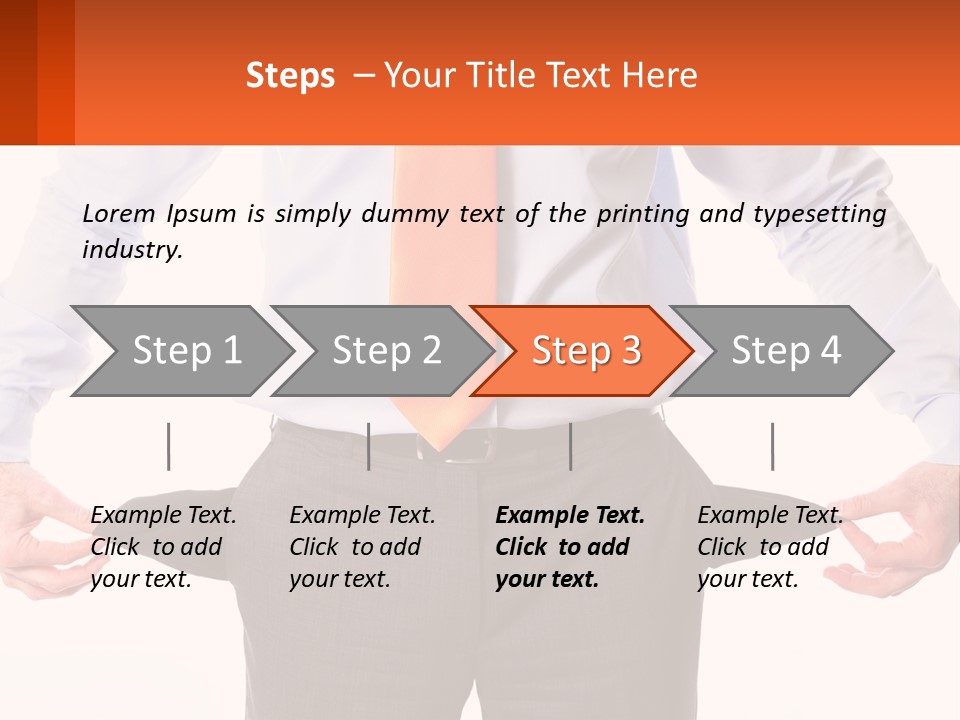 Steps – Your Title Text Here

Lorem Ipsum is simply dummy text of the printing and typesetting industry.

Step 1

Step 2

Step 3

Step 4

Example Text. Click to add your text.

Example Text. Click to add your text.

Example Text. Click to add your text.

Example Text. Click to add your text.